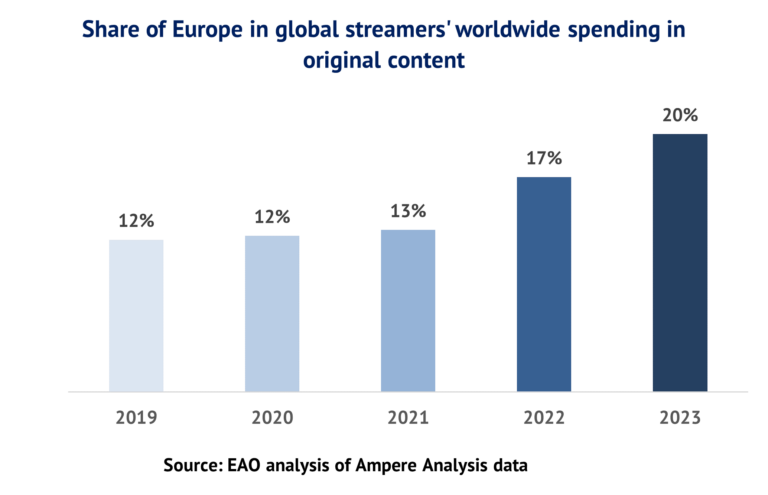 Share of Europe in global streamers' worldwide spending in original content

12%
12%
13%
17%
20%

2019
2020
2021
2022
2023

Source: EAO analysis of Ampere Analysis data